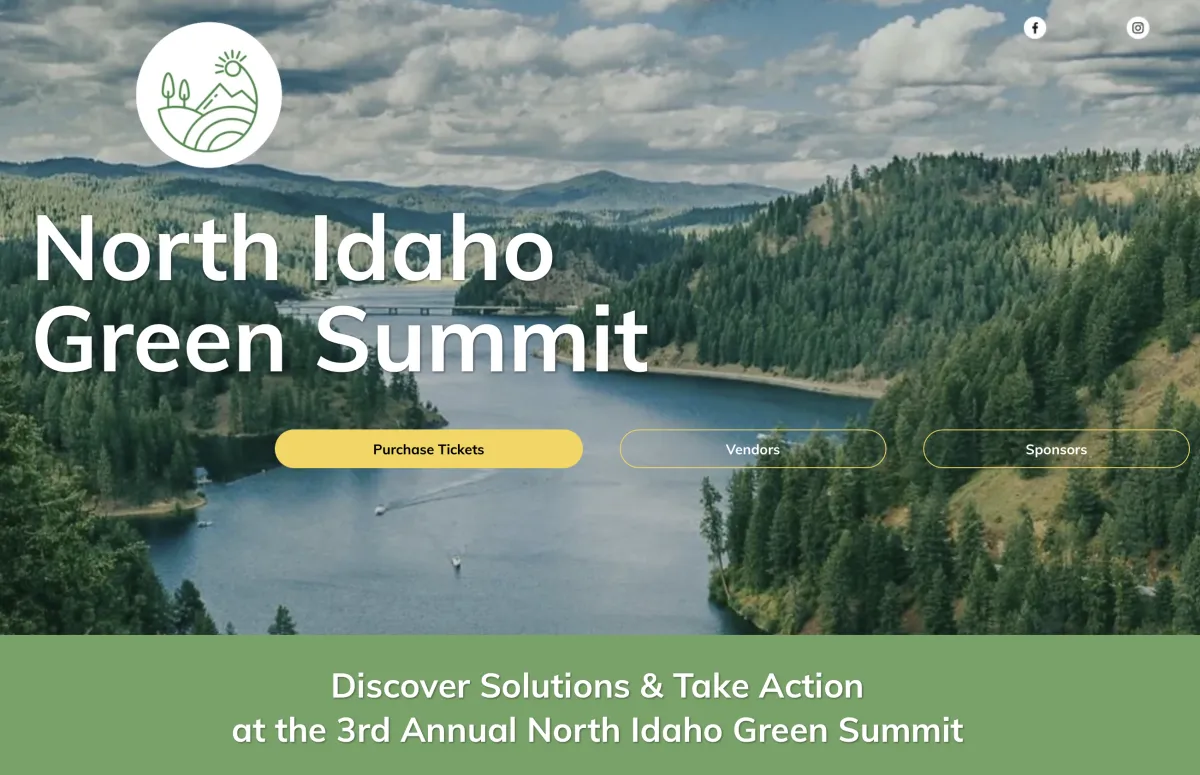 North Idaho Green Summit

Purchase Tickets

Vendors

Sponsors

Discover Solutions & Take Action
at the 3rd Annual North Idaho Green Summit